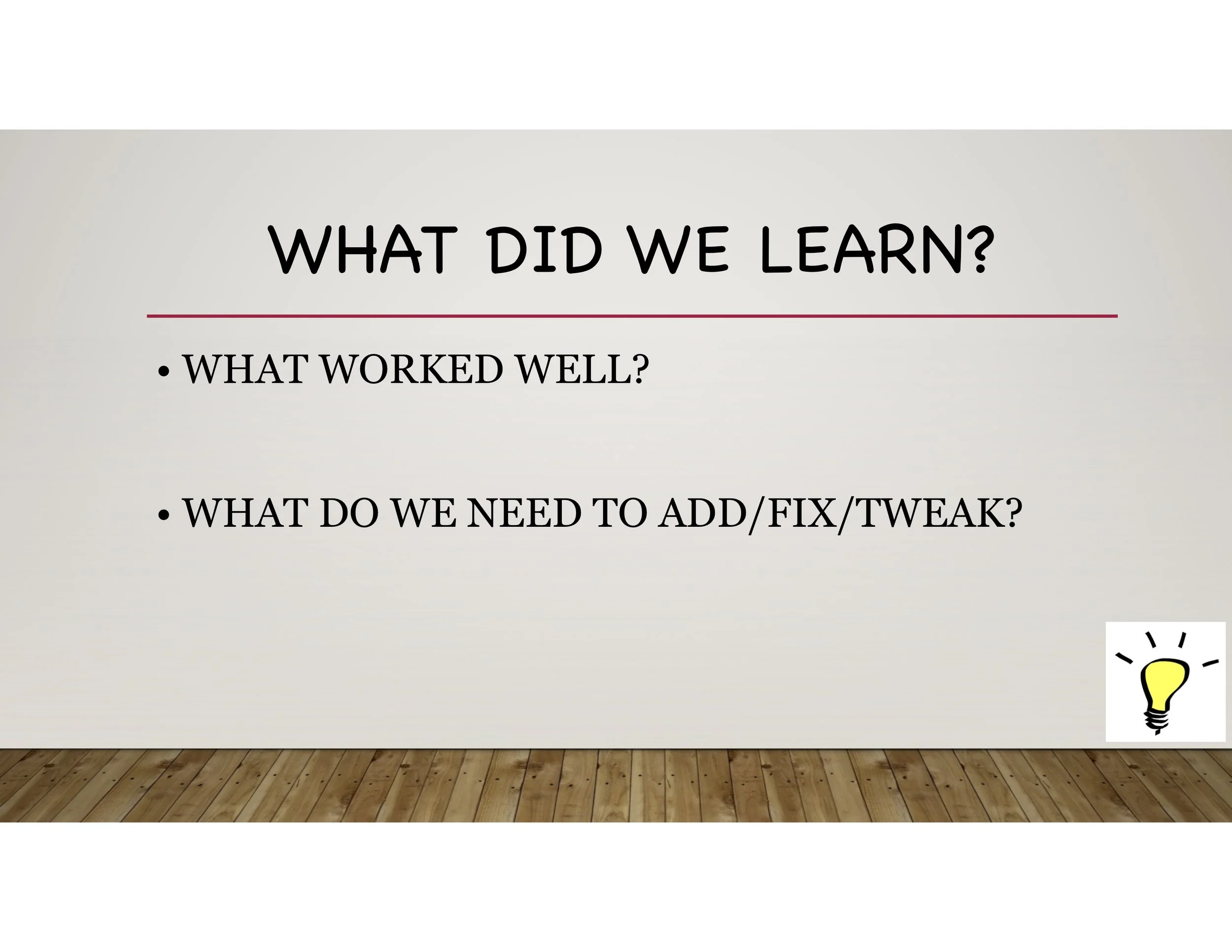 WHAT DID WE LEARN?

• WHAT WORKED WELL?

• WHAT DO WE NEED TO ADD/FIX/TWEAK?